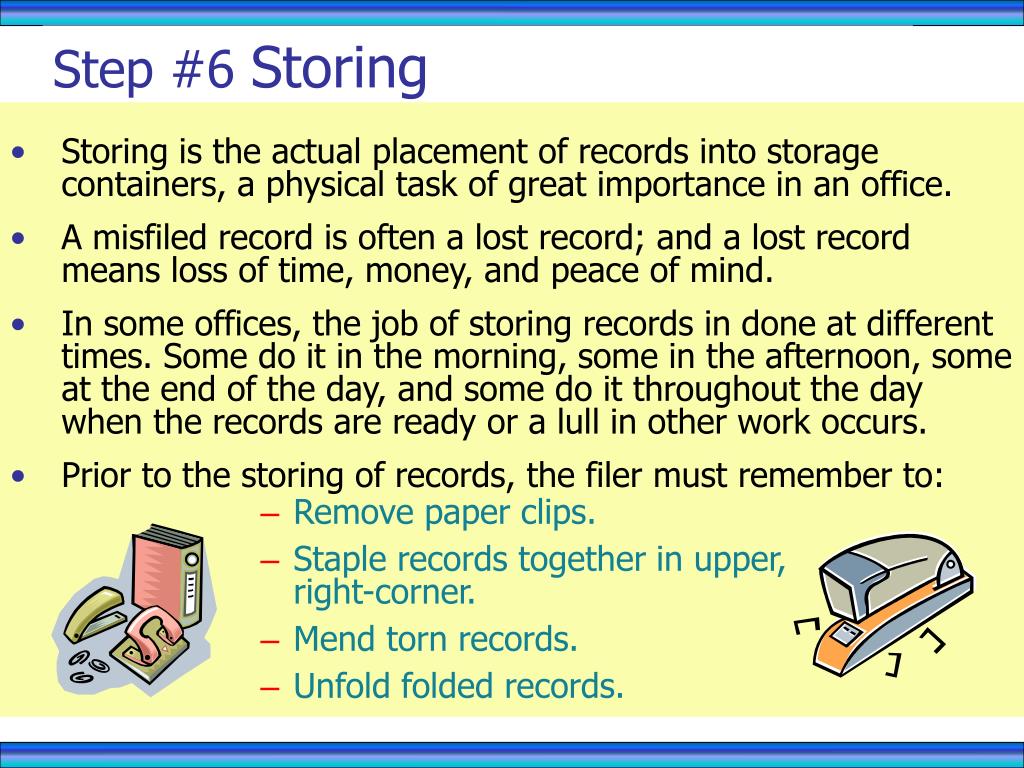 Step #6 Storing

• Storing is the actual placement of records into storage containers, a physical task of great importance in an office.

• A misfiled record is often a lost record; and a lost record means loss of time, money, and peace of mind.

• In some offices, the job of storing records in done at different times. Some do it in the morning, some in the afternoon, some at the end of the day, and some do it throughout the day when the records are ready or a lull in other work occurs.

• Prior to the storing of records, the filer must remember to:
– Remove paper clips.
– Staple records together in upper, right-corner.
– Mend torn records.
– Unfold folded records.